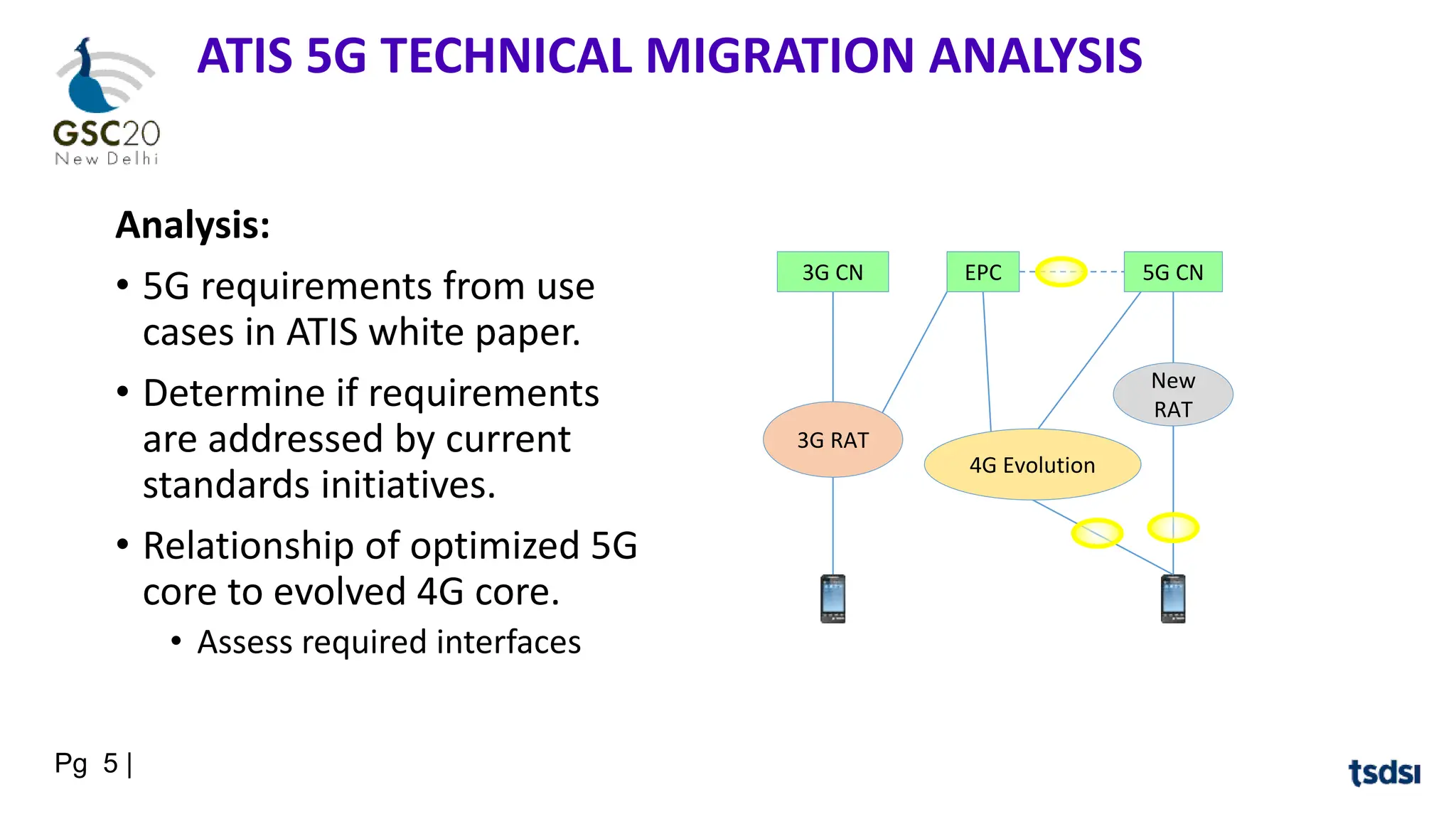 GSC20
New Delhi

ATIS 5G TECHNICAL MIGRATION ANALYSIS

Analysis:

• 5G requirements from use cases in ATIS white paper.

• Determine if requirements are addressed by current standards initiatives.

• Relationship of optimized 5G core to evolved 4G core.
  • Assess required interfaces

3G CN
EPC
5G CN
New RAT
3G RAT
4G Evolution

Pg 5 |

tsdsi